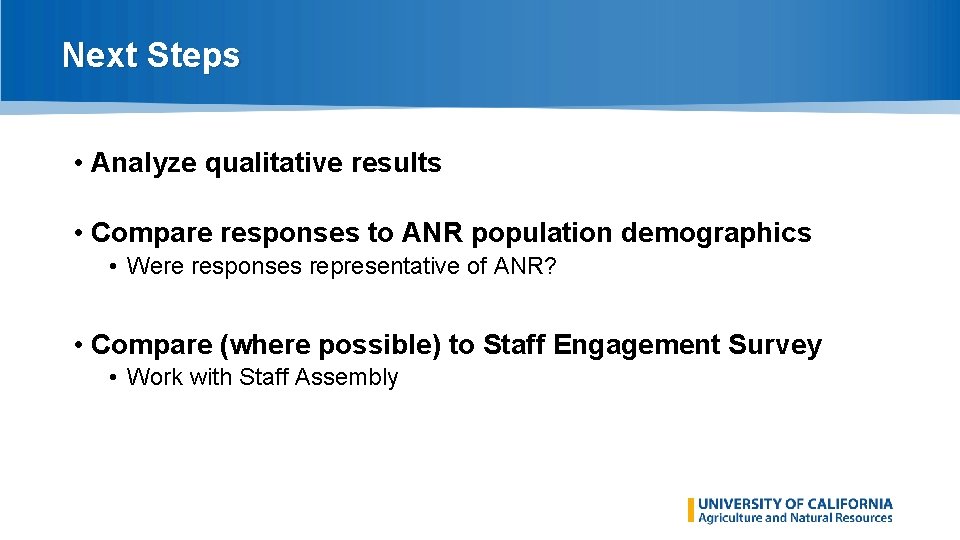 Next Steps

• Analyze qualitative results

• Compare responses to ANR population demographics
  • Were responses representative of ANR?

• Compare (where possible) to Staff Engagement Survey
  • Work with Staff Assembly

UNIVERSITY OF CALIFORNIA
Agriculture and Natural Resources